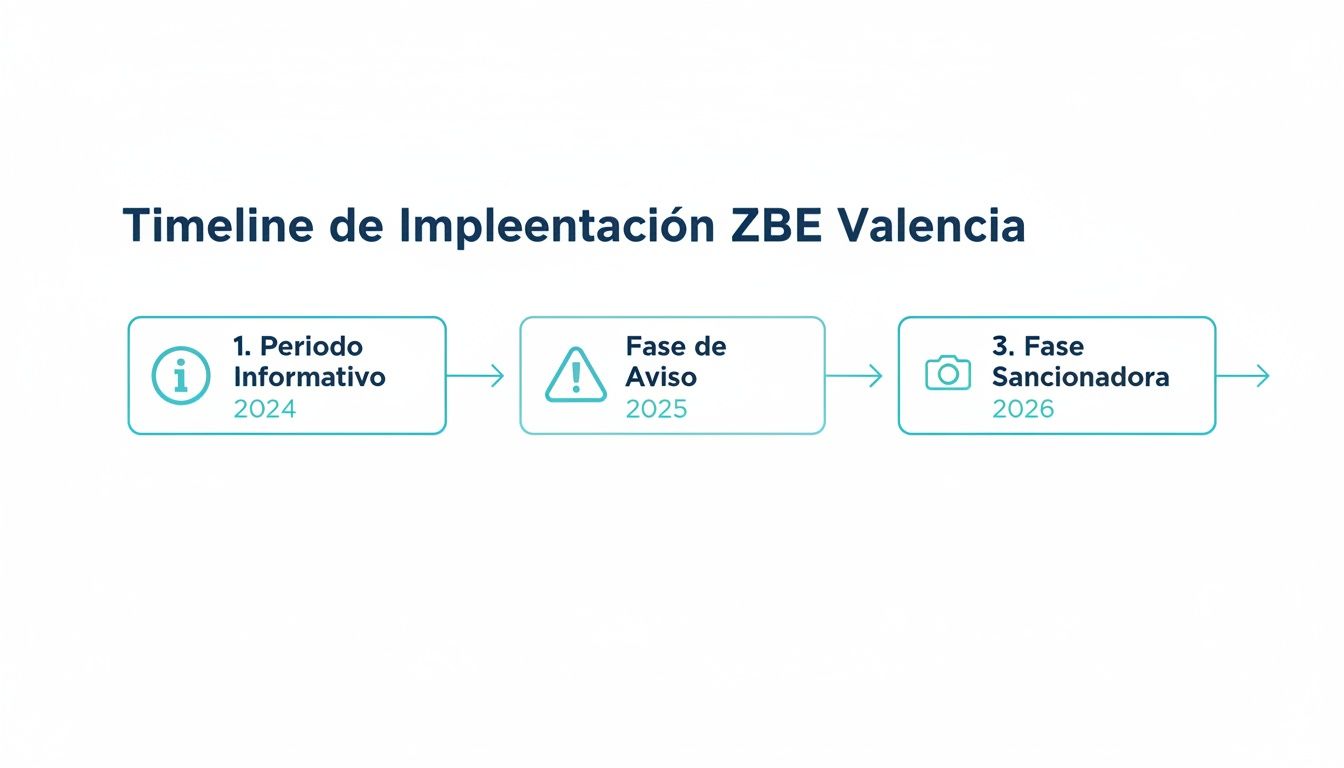 Timeline de Impleentación ZBE Valencia

1. Periodo Informativo
2024

Fase de Aviso
2025

3. Fase Sancionadora
2026